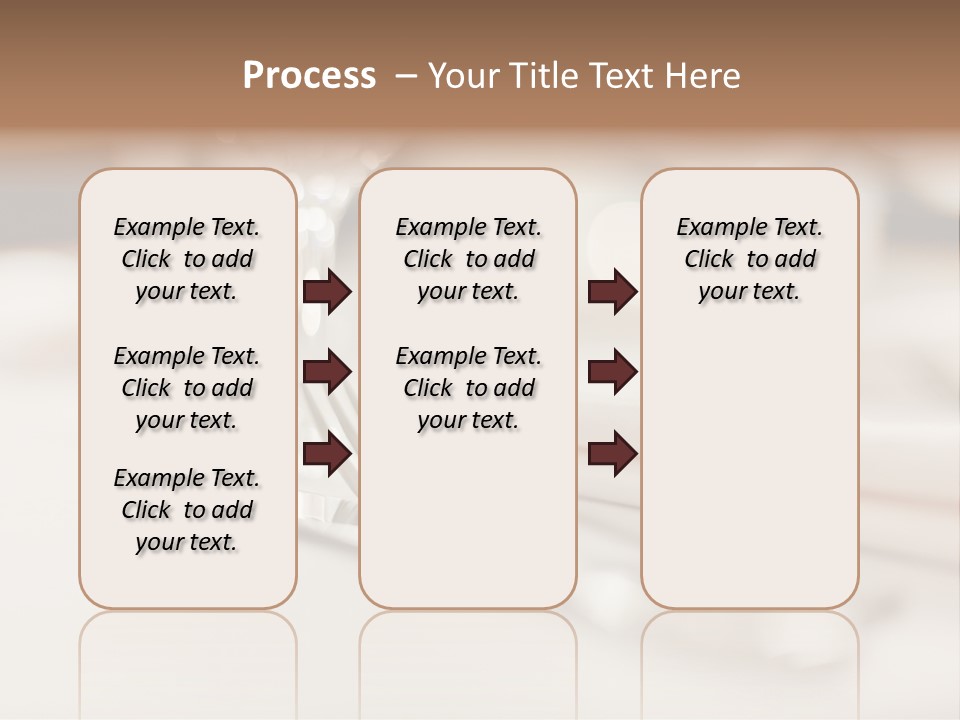 Process – Your Title Text Here

Example Text. Click to add your text.

Example Text. Click to add your text.

Example Text. Click to add your text.

Example Text. Click to add your text.

Example Text. Click to add your text.

Example Text. Click to add your text.